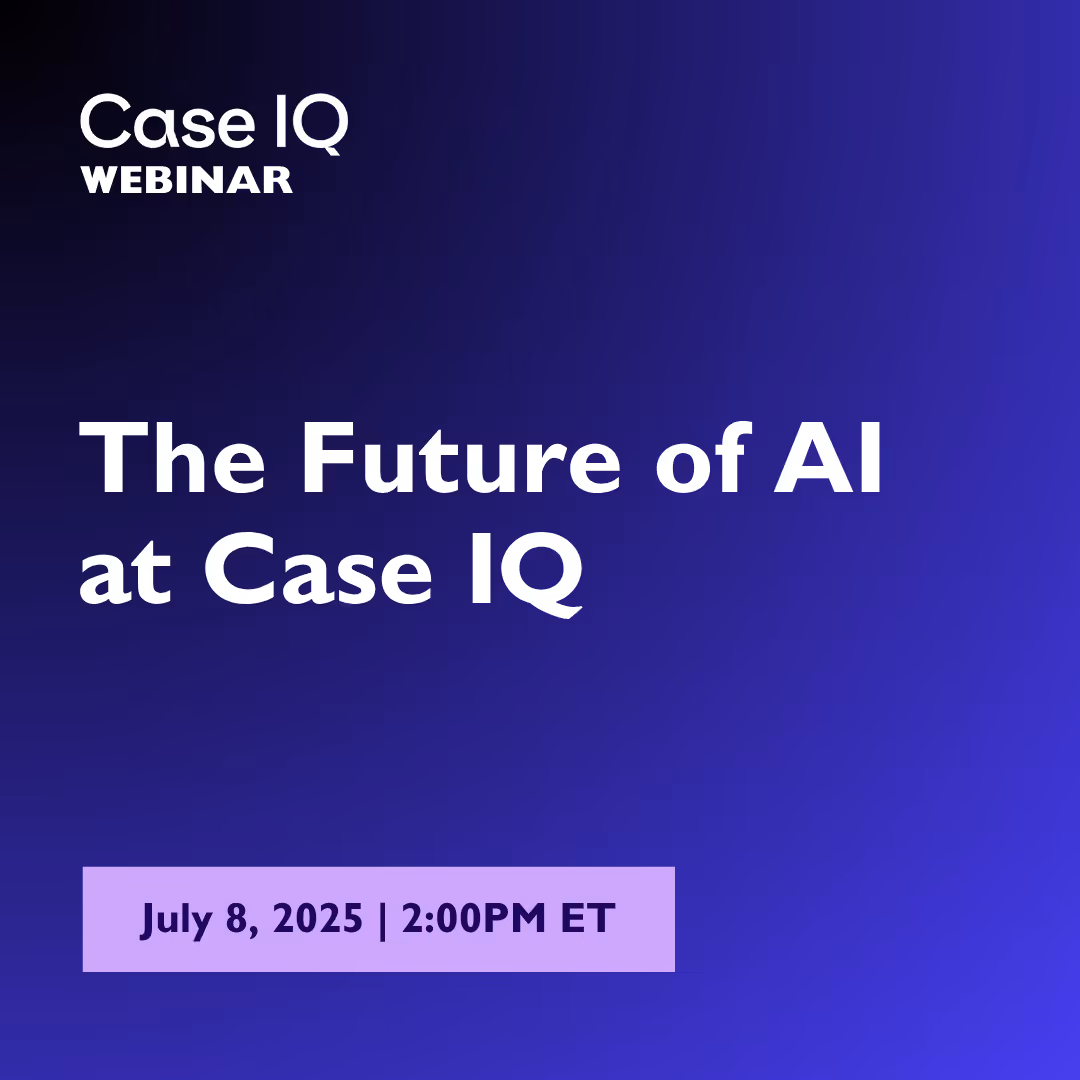 Case IQ
WEBINAR

The Future of AI at Case IQ

July 8, 2025 | 2:00PM ET